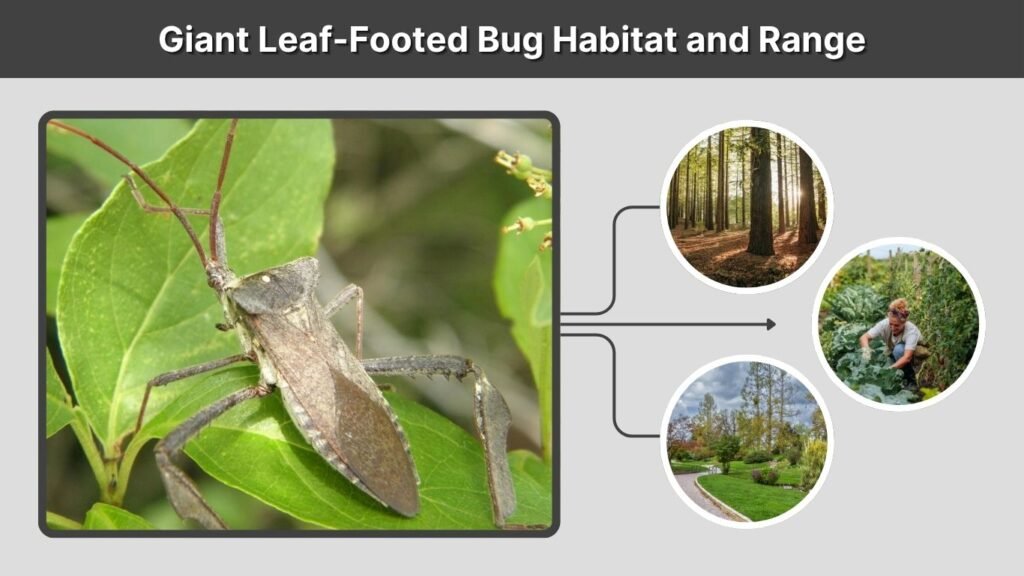 Giant Leaf-Footed Bug Habitat and Range